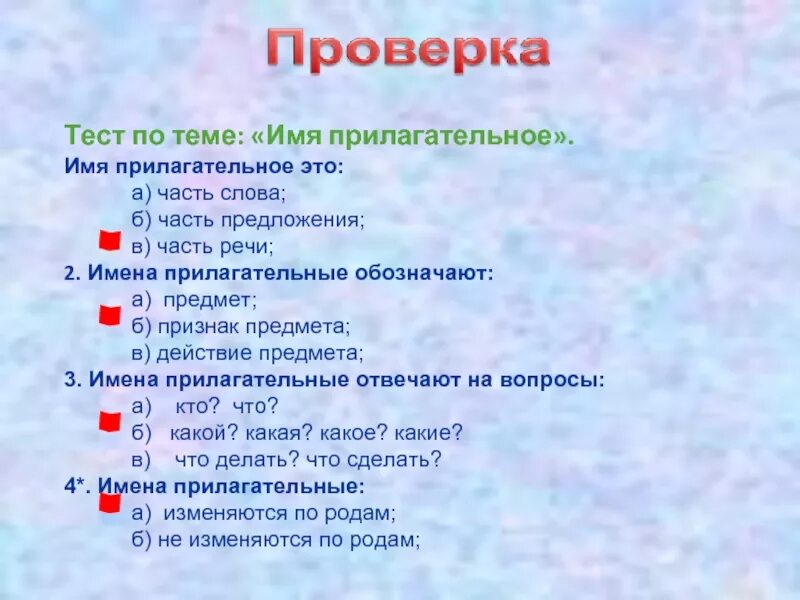 Проверка

Тест по теме: «Имя прилагательное».

Имя прилагательное это:
а) часть слова;
б) часть предложения;
в) часть речи;

2. Имена прилагательные обозначают:
а) предмет;
б) признак предмета;
в) действие предмета;

3. Имена прилагательные отвечают на вопросы:
а) кто? что?
б) какой? какая? какое? какие?
в) что делать? что сделать?

4*. Имена прилагательные:
а) изменяются по родам;
б) не изменяются по родам;